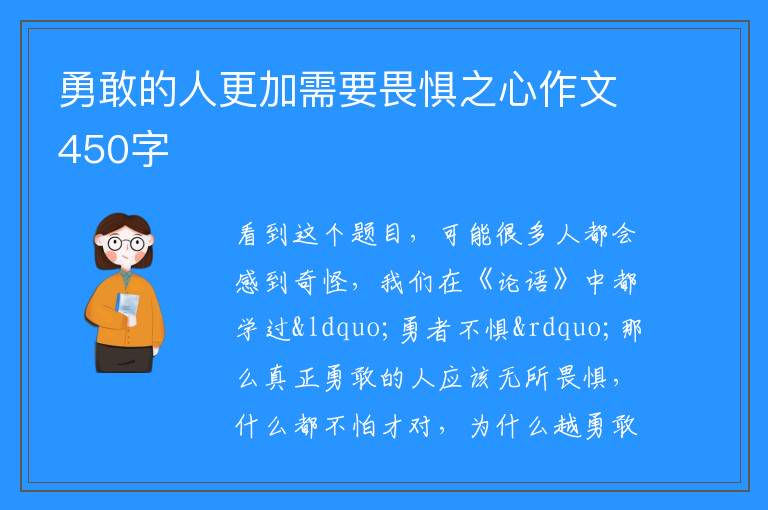 勇敢的人更加需要畏惧之心作文450字

看到这个题目，可能很多人都会感到奇怪，我们在《论语》中都学过&ldquo;勇者不惧&rdquo;那么真正勇敢的人应该无所畏惧，什么都不怕才对，为什么越勇敢